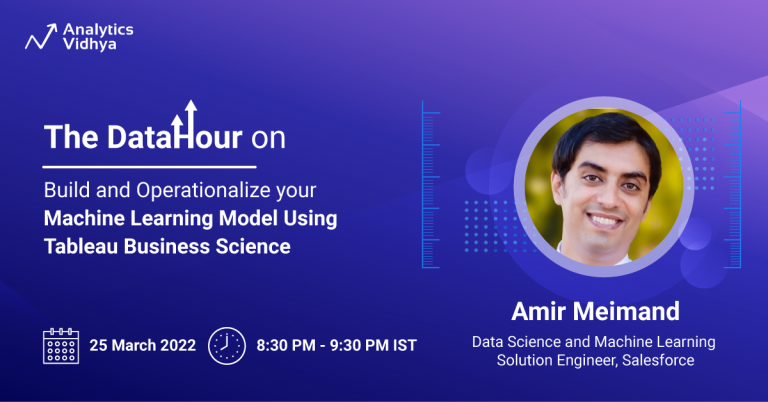 Analytics Vidhya

The DataHour on

Build and Operationalize your Machine Learning Model Using Tableau Business Science

25 March 2022

8:30 PM - 9:30 PM IST

Amir Meimand

Data Science and Machine Learning Solution Engineer, Salesforce